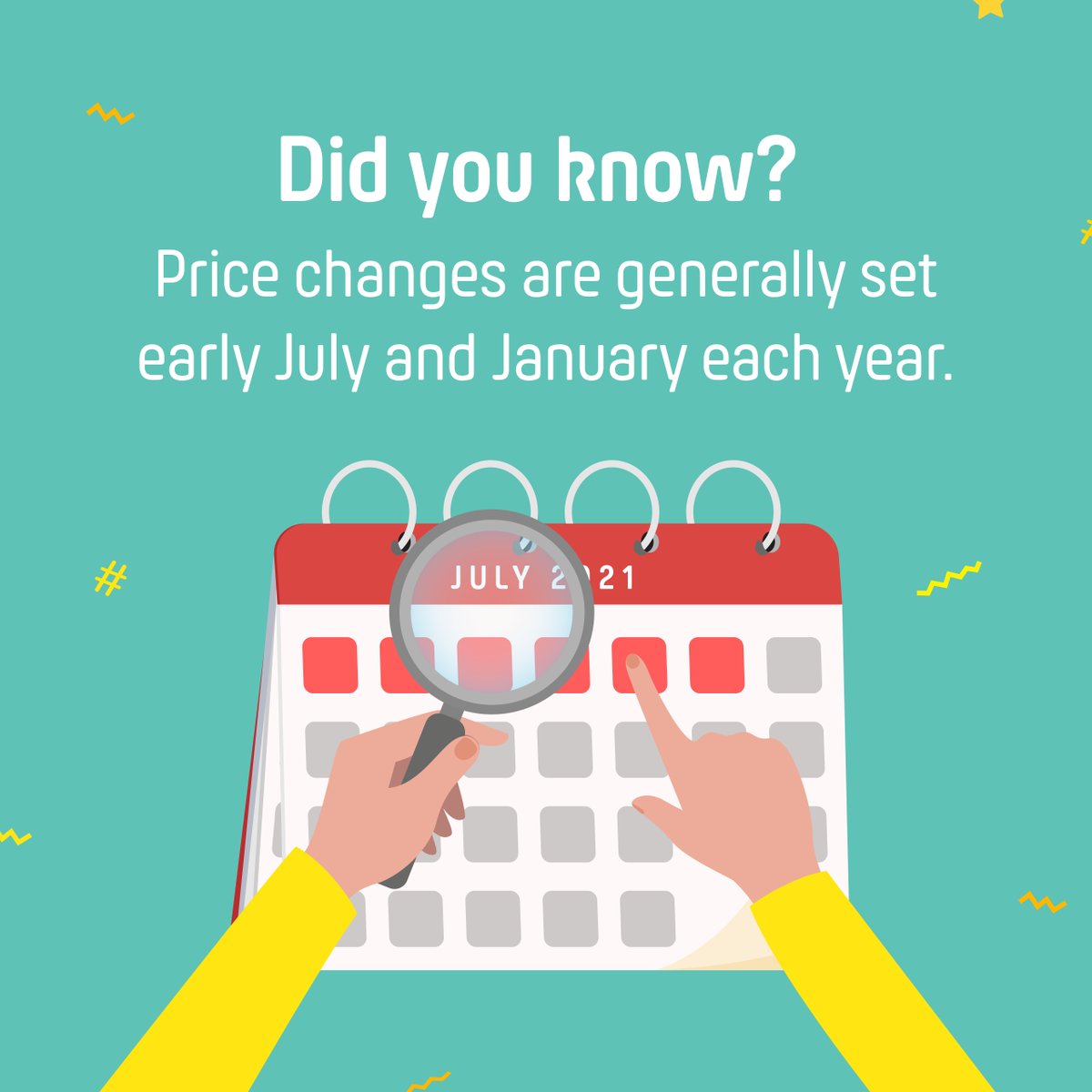 Did you know?

Price changes are generally set early July and January each year.

JULY 2021